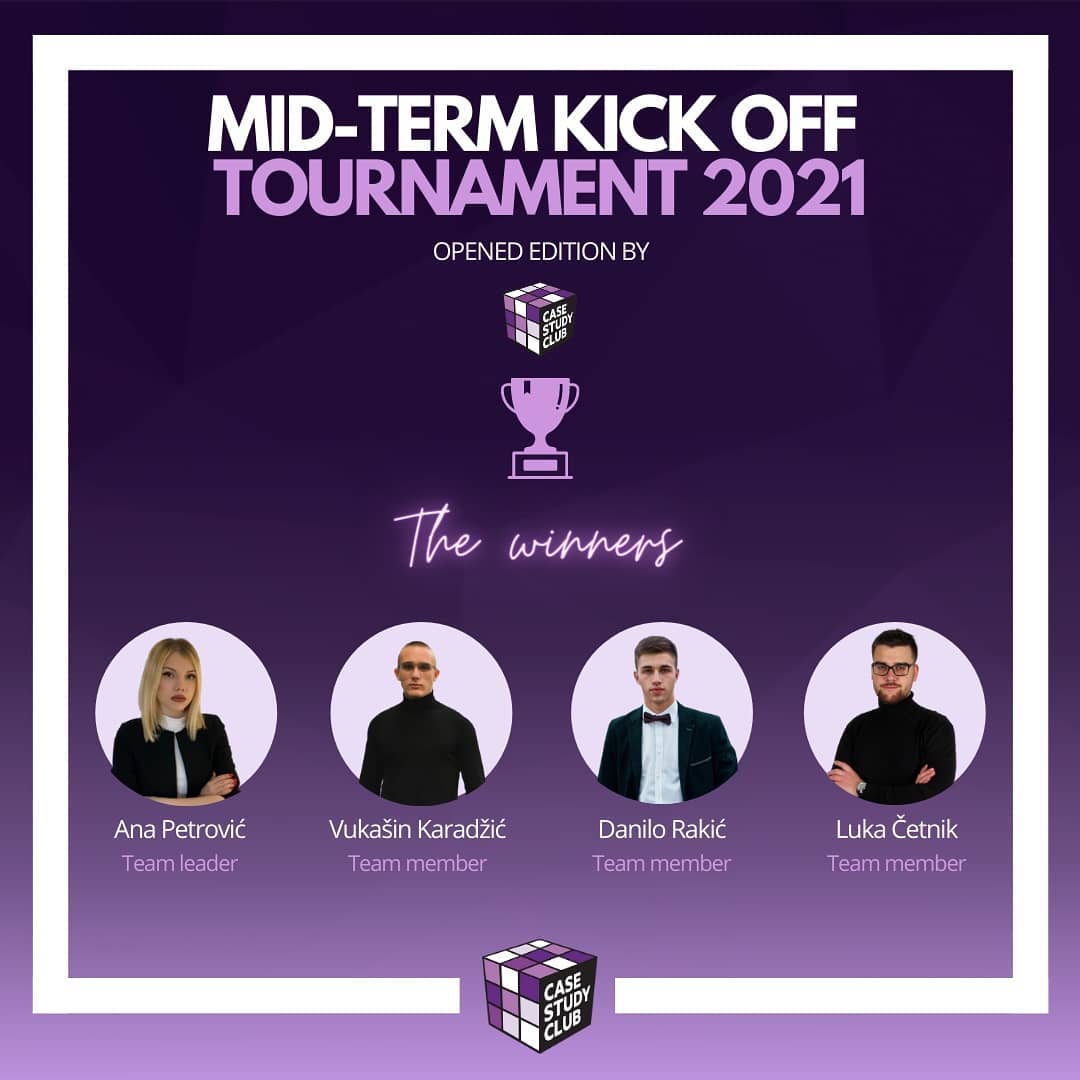 MID-TERM KICK OFF
TOURNAMENT 2021

OPENED EDITION BY

CASE STUDY CLUB

The winners

Ana Petrović
Team leader

Vukašin Karadžić
Team member

Danilo Rakić
Team member

Luka Četnik
Team member

CASE STUDY CLUB